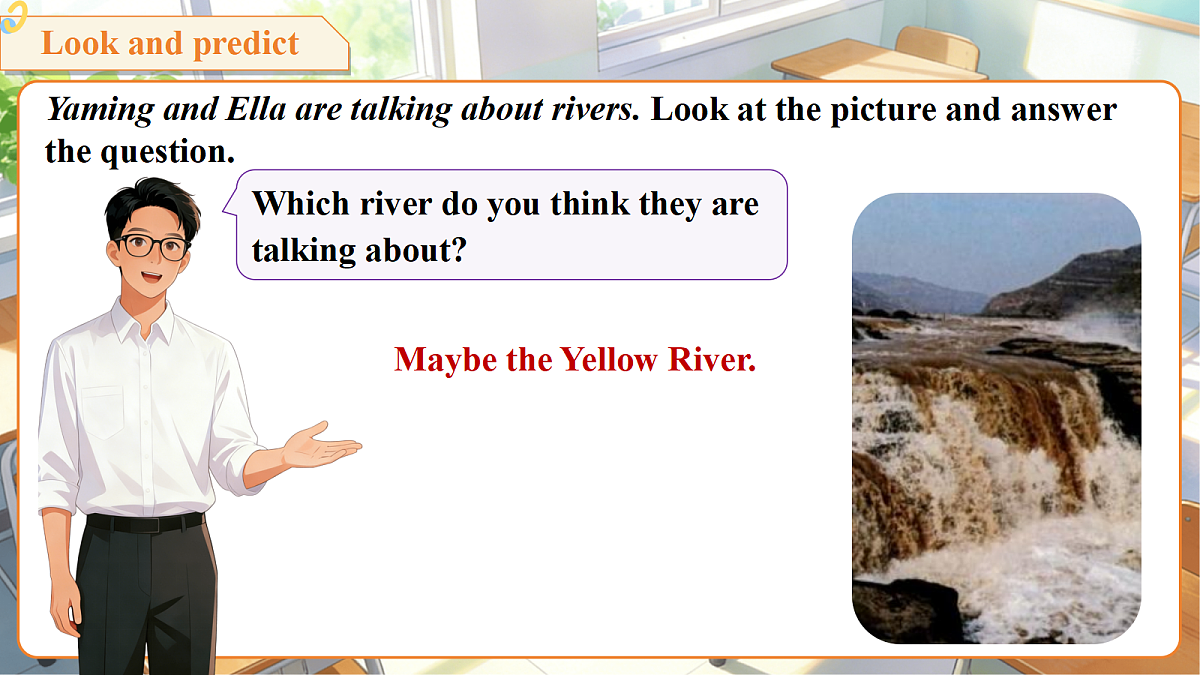 Look and predict

Yaming and Ella are talking about rivers. Look at the picture and answer the question.

Which river do you think they are talking about?

Maybe the Yellow River.